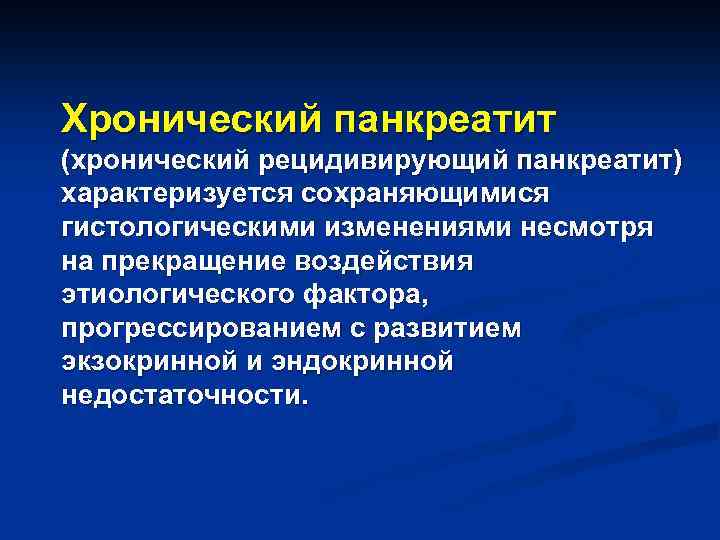 Хронический панкреатит (хронический рецидивирующий панкреатит) характеризуется сохраняющимися гистологическими изменениями несмотря на прекращение воздействия этиологического фактора, прогрессированием с развитием экзокринной и эндокринной недостаточности.